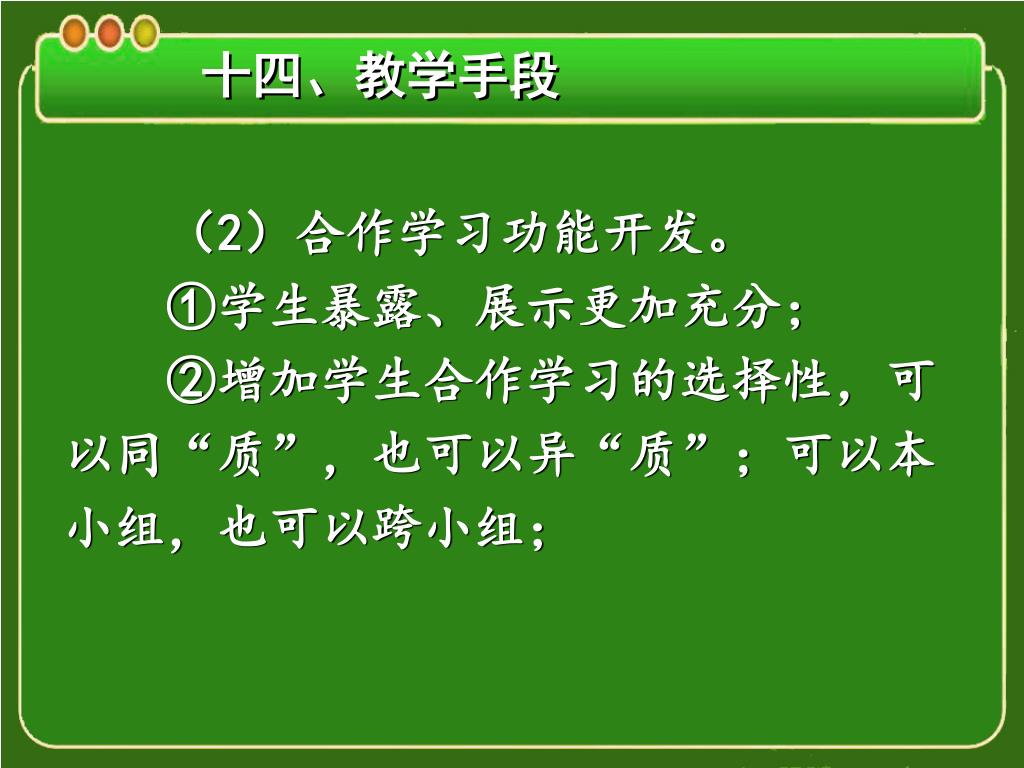 十四、教学手段

（2）合作学习功能开发。

①学生暴露、展示更加充分；

②增加学生合作学习的选择性，可以同“质”，也可以异“质”；可以本小组，也可以跨小组；